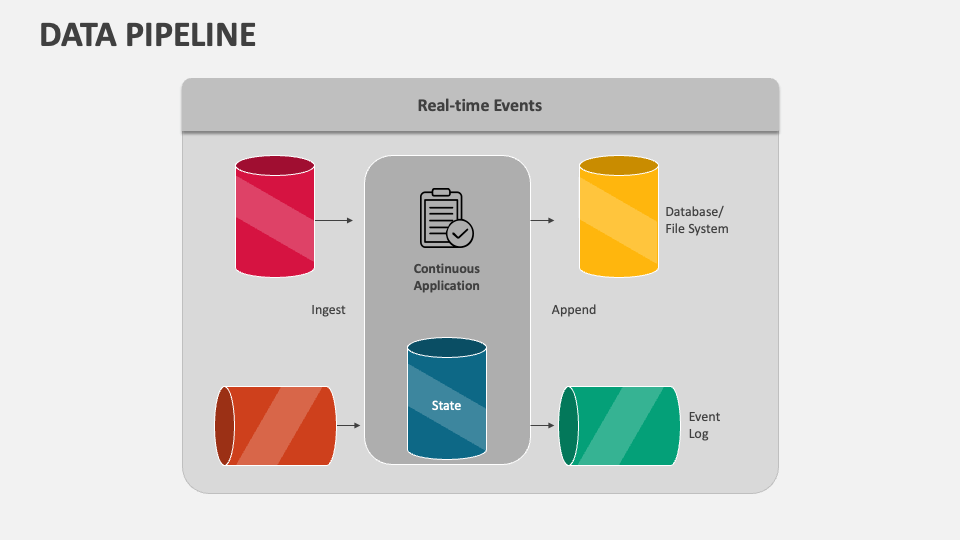 DATA PIPELINE

Real-time Events

Continuous Application

Database/ File System

Ingest

Append

State

Event Log